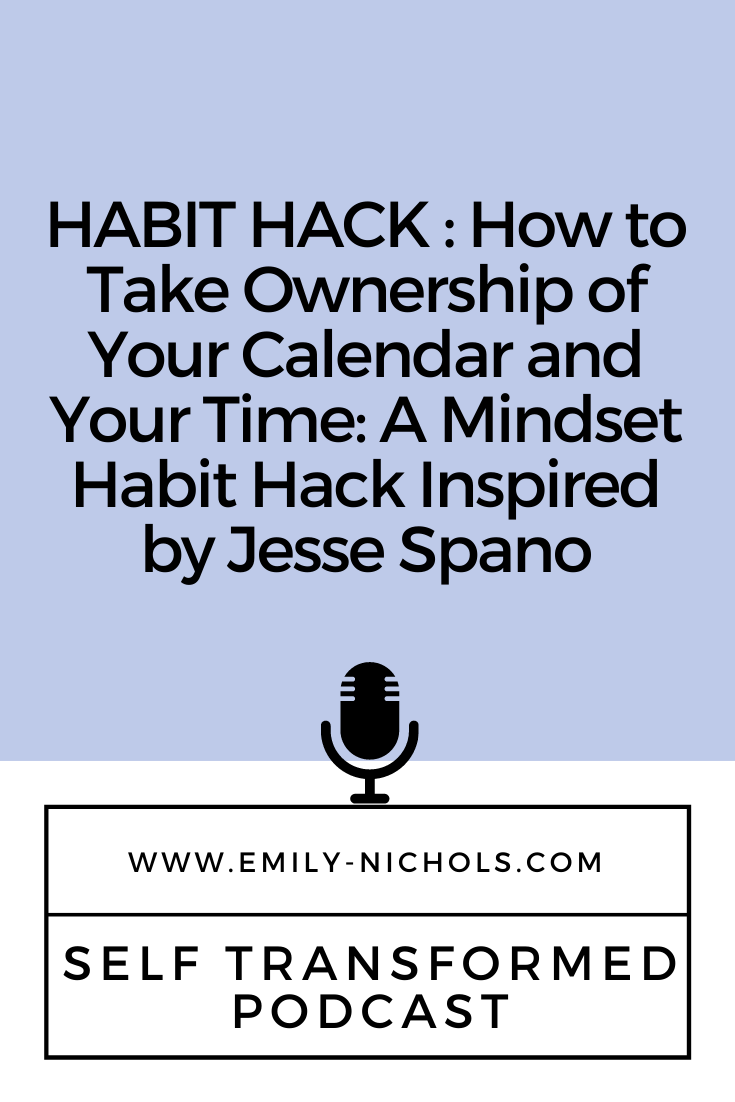 HABIT HACK : How to Take Ownership of Your Calendar and Your Time: A Mindset Habit Hack Inspired by Jesse Spano

WWW.EMILY-NICHOLS.COM

SELF TRANSFORMED PODCAST